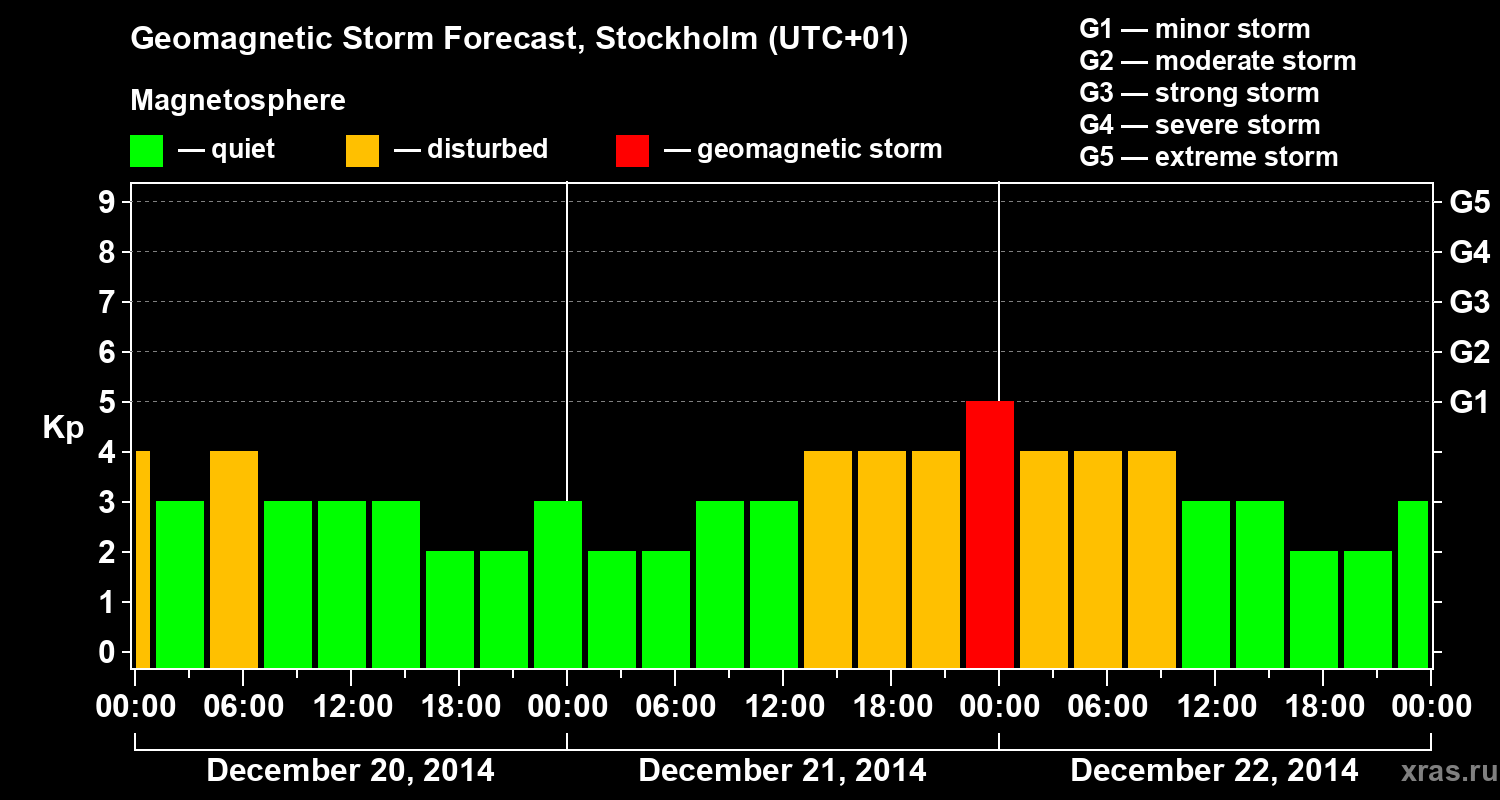 Geomagnetic Storm Forecast, Stockholm (UTC+01)

Magnetosphere

— quiet — disturbed — geomagnetic storm

G1 — minor storm
G2 — moderate storm
G3 — strong storm
G4 — severe storm
G5 — extreme storm

Kp

9
8
7
6
5
4
3
2
1
0

G5
G4
G3
G2
G1

00:00 06:00 12:00 18:00 00:00 06:00 12:00 18:00 00:00 06:00 12:00 18:00 00:00

December 20, 2014 December 21, 2014 December 22, 2014

xras.ru